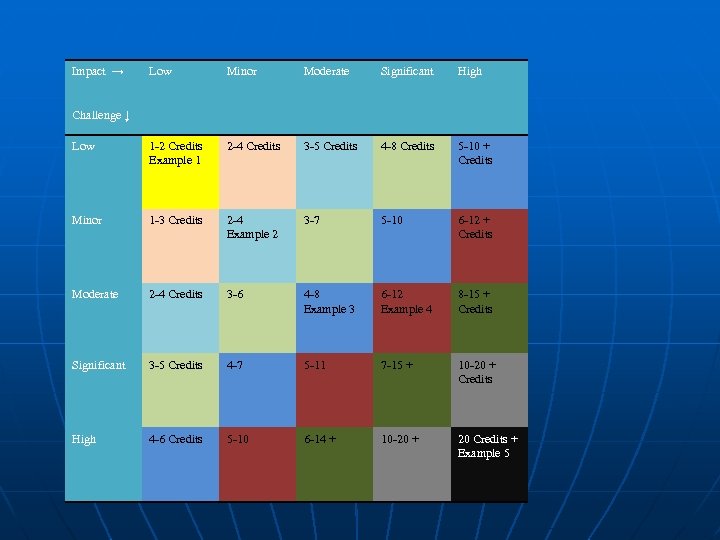 | Impact → Challenge ↓ | Low | Minor | Moderate | Significant | High |
|---|---|---|---|---|---|
| Low | 1-2 Credits Example 1 | 2-4 Credits | 3-5 Credits | 4-8 Credits | 5-10 + Credits |
| Minor | 1-3 Credits | 2-4 Example 2 | 3-7 | 5-10 | 6-12 + Credits |
| Moderate | 2-4 Credits | 3-6 | 4-8 Example 3 | 6-12 Example 4 | 8-15 + Credits |
| Significant | 3-5 Credits | 4-7 | 5-11 | 7-15 + | 10-20 + Credits |
| High | 4-6 Credits | 5-10 | 6-14 + | 10-20 + | 20 Credits + Example 5 |